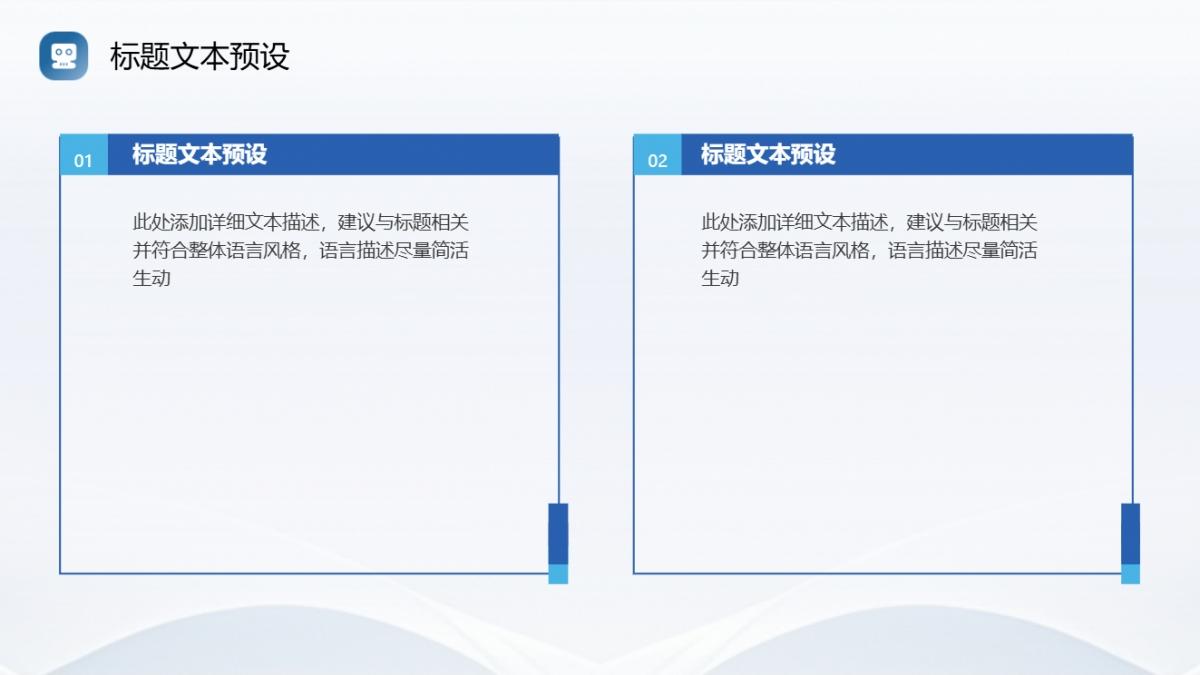 标题文本预设

01 标题文本预设

此处添加详细文本描述，建议与标题相关并符合整体语言风格，语言描述尽量简洁生动

02 标题文本预设

此处添加详细文本描述，建议与标题相关并符合整体语言风格，语言描述尽量简洁生动